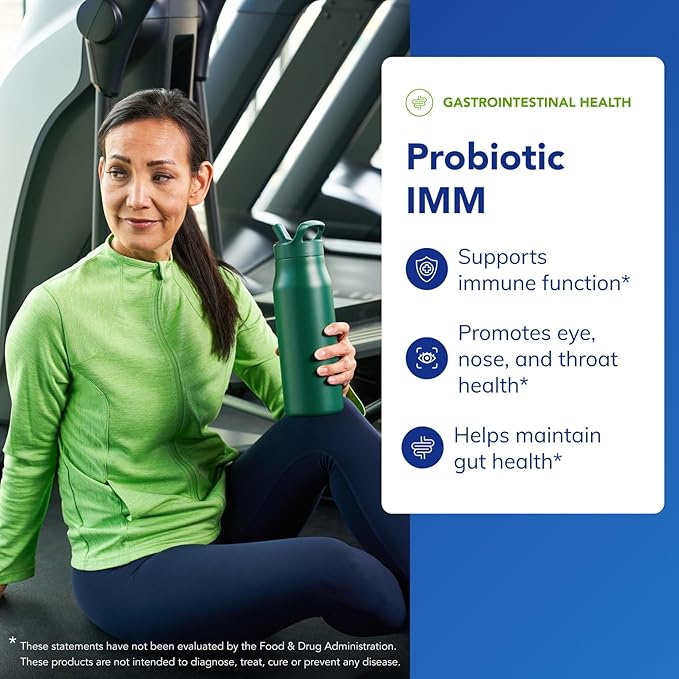 GASTROINTESTINAL HEALTH

Probiotic IMM

Supports immune function*

Promotes eye, nose, and throat health*

Helps maintain gut health*

* These statements have not been evaluated by the Food & Drug Administration. These products are not intended to diagnose, treat, cure or prevent any disease.